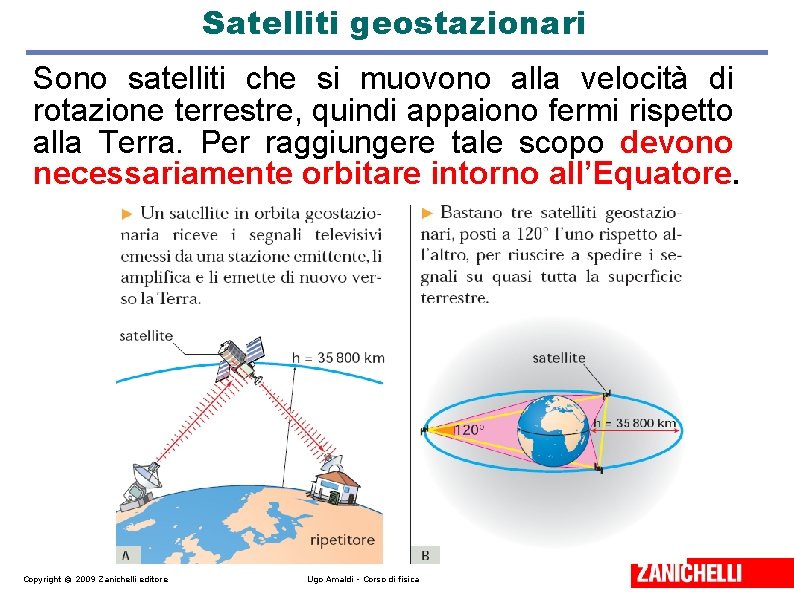 Satelliti geostazionari

Sono satelliti che si muovono alla velocità di rotazione terrestre, quindi appaiono fermi rispetto alla Terra. Per raggiungere tale scopo devono necessariamente orbitare intorno all'Equatore.

► Un satellite in orbita geostazionaria riceve i segnali televisivi emessi da una stazione emittente, li amplifica e li emette di nuovo verso la Terra.

satellite

h = 35 800 km

ripetitore

A

► Bastano tre satelliti geostazionari, posti a 120° l'uno rispetto all'altro, per riuscire a spedire i segnali su quasi tutta la superficie terrestre.

satellite

120°

h = 35 800 km

B

Copyright © 2009 Zanichelli editore

Ugo Amaldi - Corso di fisica

ZANICHELLI